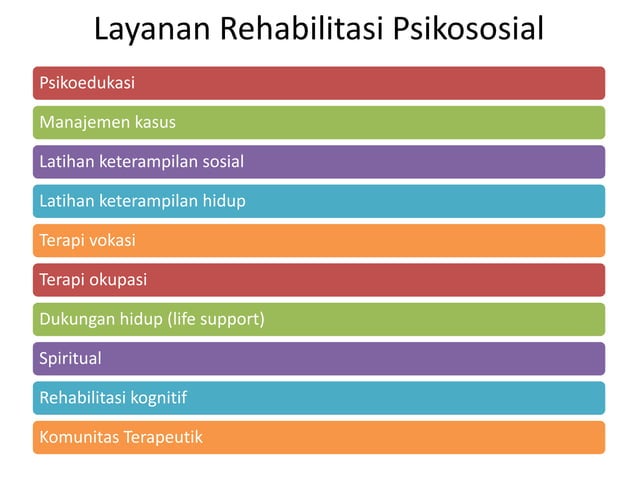 Layanan Rehabilitasi Psikososial

Psikoedukasi

Manajemen kasus

Latihan keterampilan sosial

Latihan keterampilan hidup

Terapi vokasi

Terapi okupasi

Dukungan hidup (life support)

Spiritual

Rehabilitasi kognitif

Komunitas Terapeutik